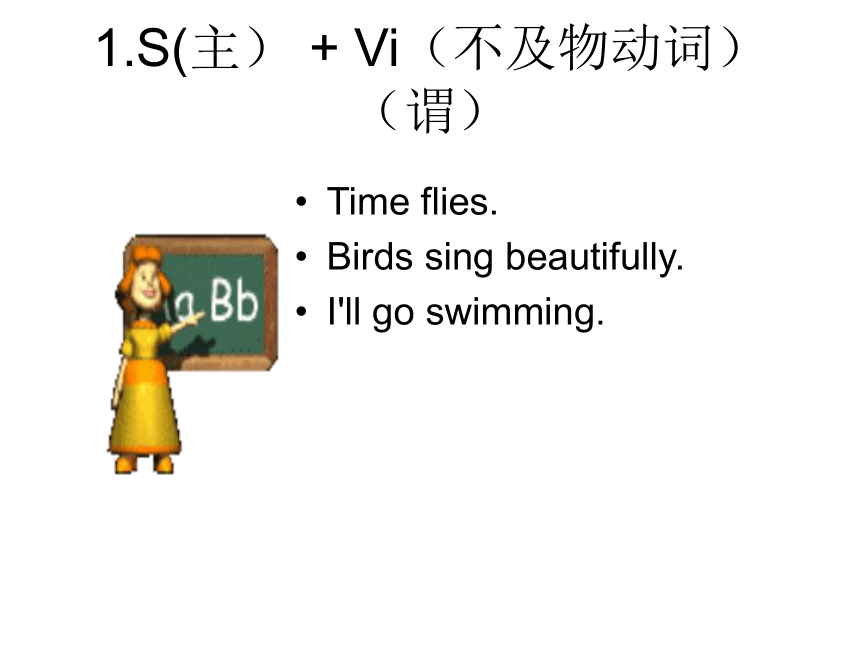 1.S(主） + Vi（不及物动词）（谓）

a Bb

• Time flies.
• Birds sing beautifully.
• I'll go swimming.